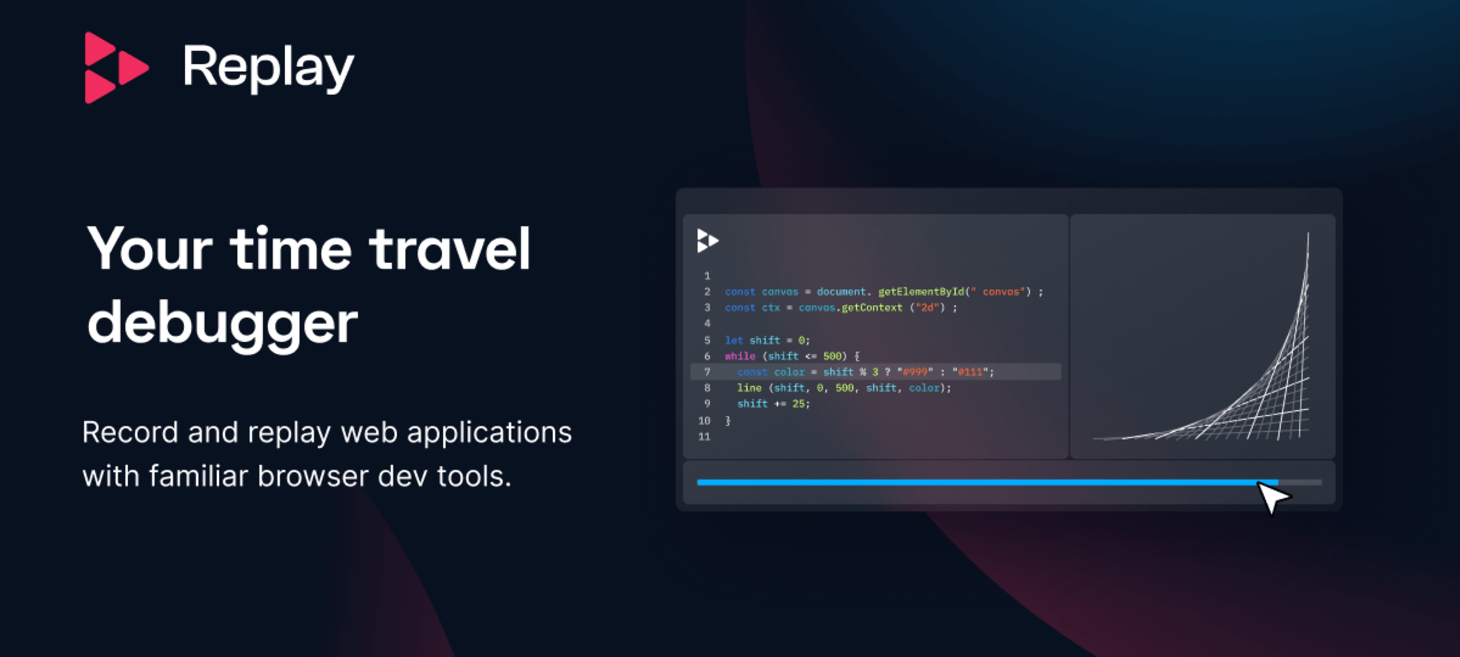 Replay

Your time travel debugger

Record and replay web applications with familiar browser dev tools.

1
2 const canvas = document. getElementById(" canvas") ;
3 const ctx = canvas.getContext ("2d") ;
4
5 let shift = 0;
6 while (shift <= 500) {
7 const color = shift % 3 ? "#999" : "#111";
8 line (shift, 0, 500, shift, color);
9 shift += 25;
10 }
11